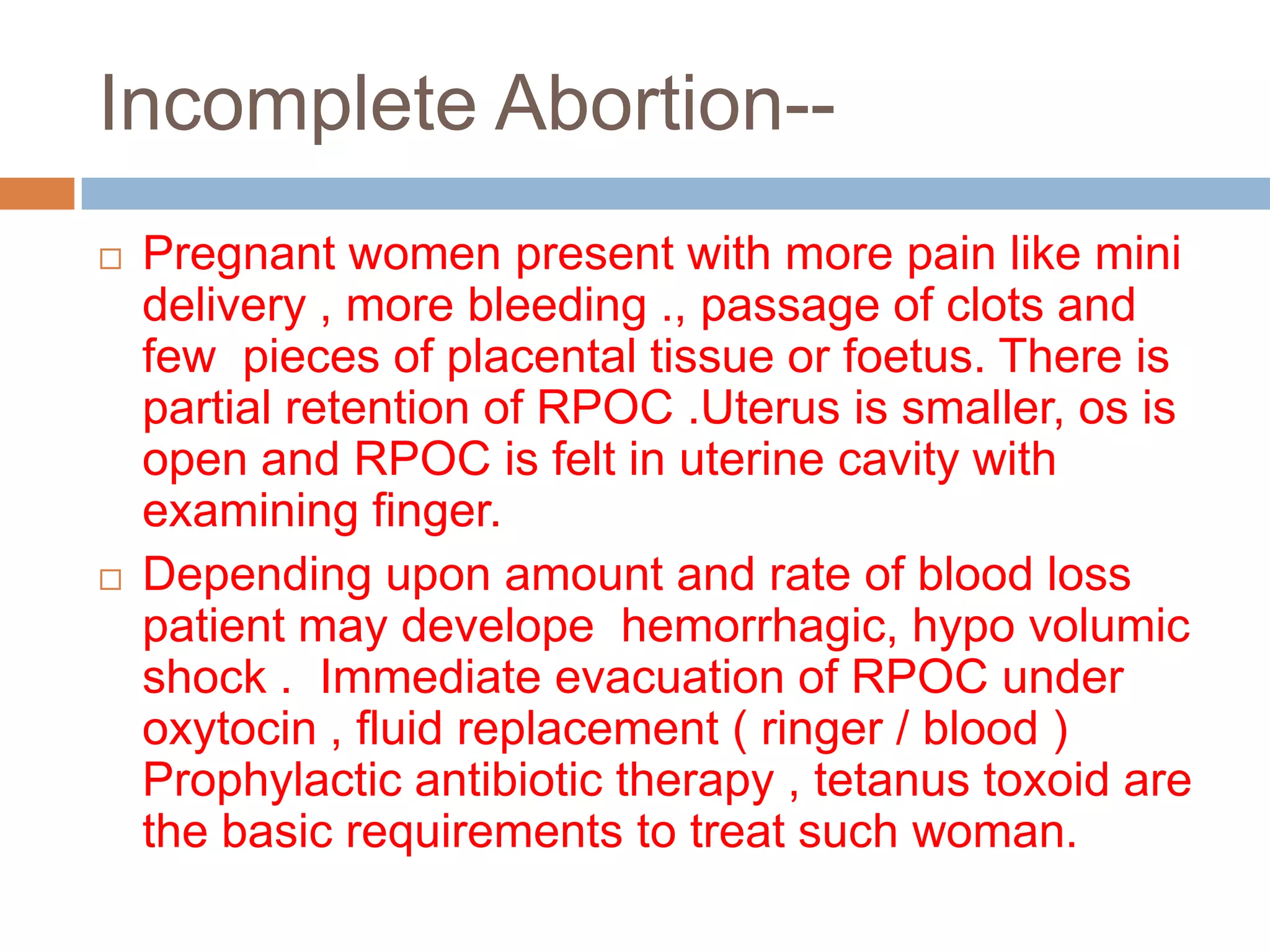 Incomplete Abortion--

□ Pregnant women present with more pain like mini delivery , more bleeding ., passage of clots and few pieces of placental tissue or foetus. There is partial retention of RPOC .Uterus is smaller, os is open and RPOC is felt in uterine cavity with examining finger.

□ Depending upon amount and rate of blood loss patient may develope hemorrhagic, hypo volumic shock . Immediate evacuation of RPOC under oxytocin , fluid replacement ( ringer / blood ) Prophylactic antibiotic therapy , tetanus toxoid are the basic requirements to treat such woman.